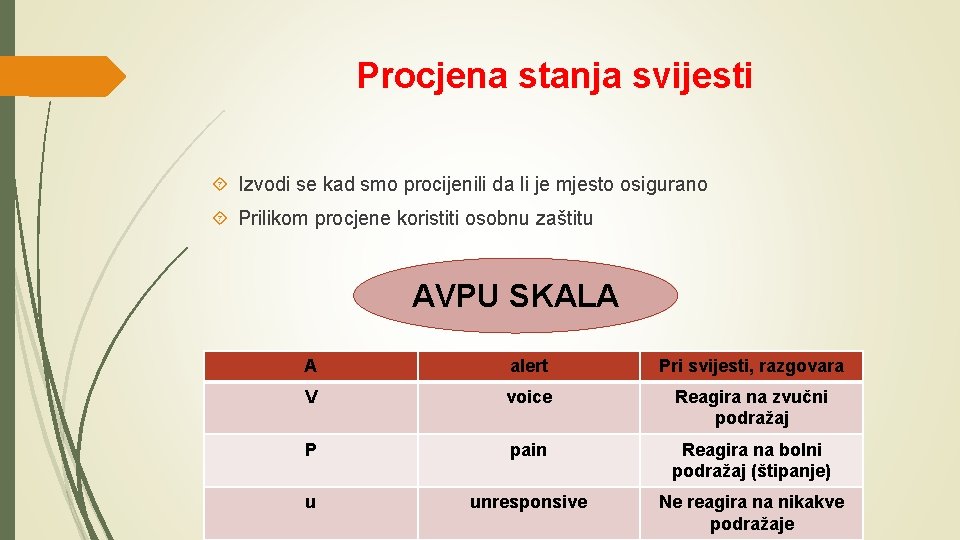 Procjena stanja svijesti

Izvodi se kad smo procijenili da li je mjesto osigurano

Prilikom procjene koristiti osobnu zaštitu

AVPU SKALA

| A | alert | Pri svijesti, razgovara |
|---|---|---|
| V | voice | Reagira na zvučni podražaj |
| P | pain | Reagira na bolni podražaj (štipanje) |
| u | unresponsive | Ne reagira na nikakve podražaje |